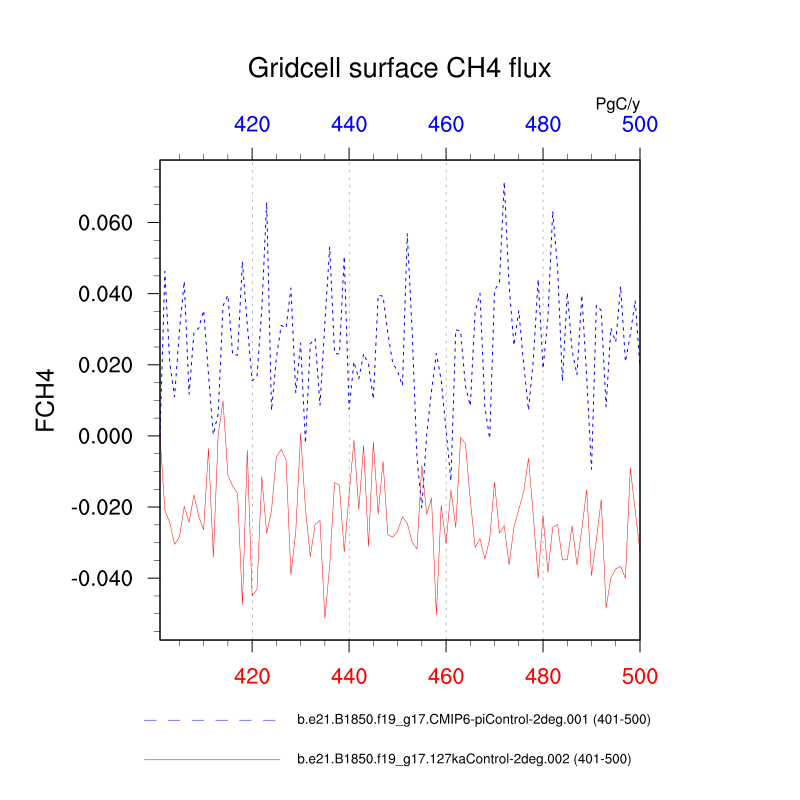 Gridcell surface CH4 flux

PgC/y

420 440 460 480 500

FCH4

0.060
0.040
0.020
0.000
-0.020
-0.040

420 440 460 480 500

b.e21.B1850.f19_g17.CMIP6-piControl-2deg.001 (401-500)

b.e21.B1850.f19_g17.127kaControl-2deg.002 (401-500)